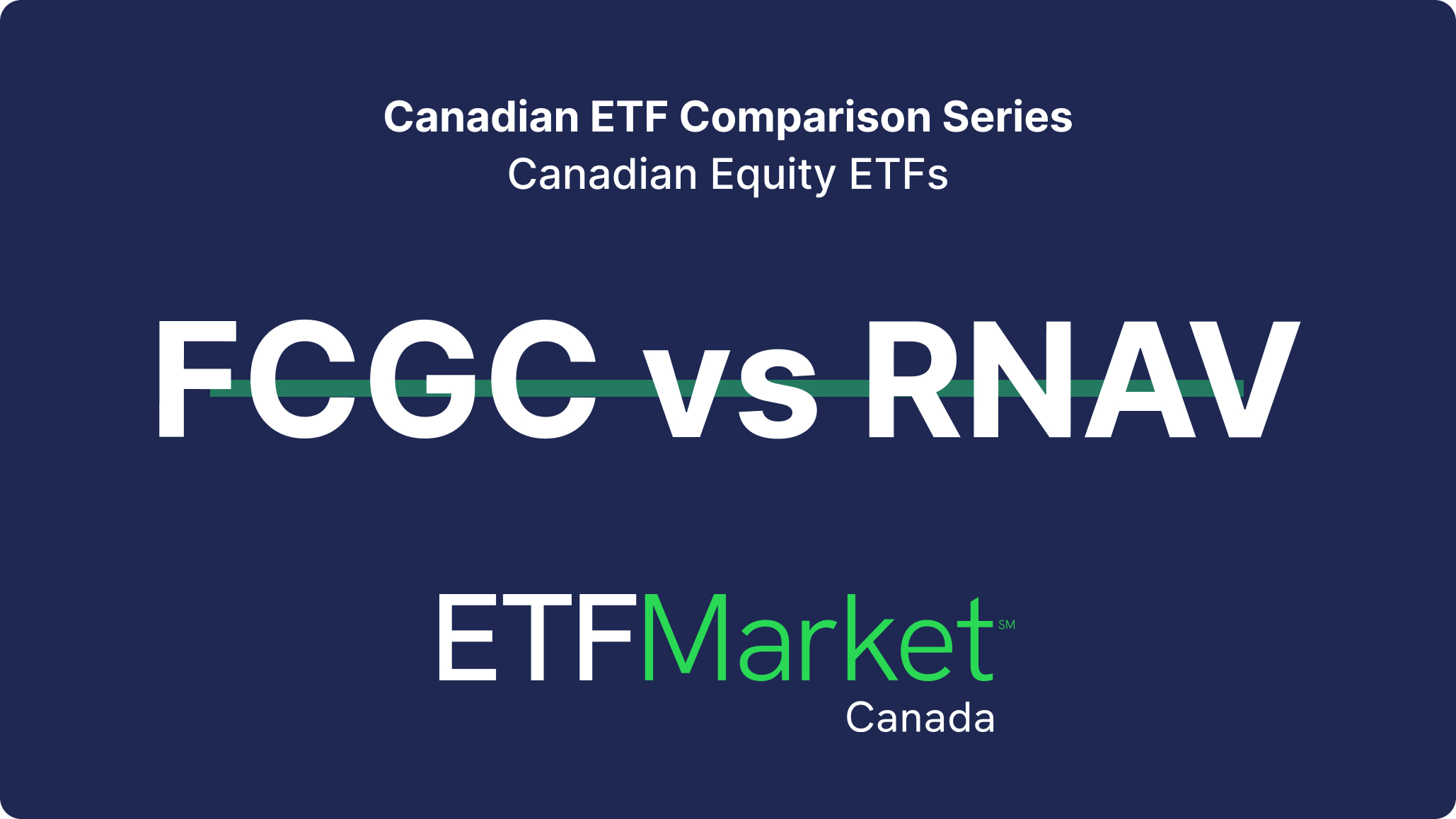 Canadian ETF Comparison Series
Canadian Equity ETFs

FCGC vs RNAV

ETFMarket℠
Canada